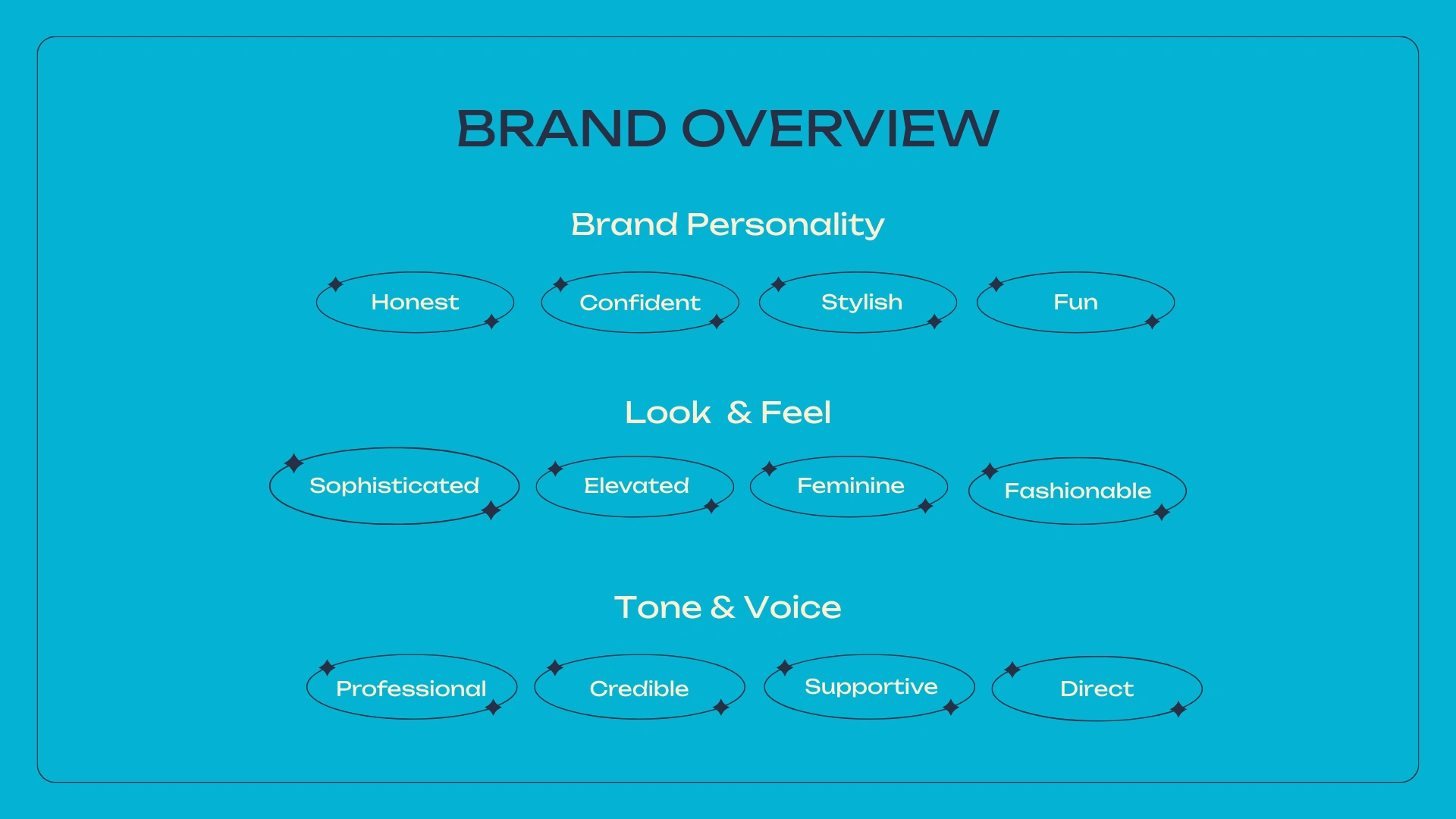 BRAND OVERVIEW

Brand Personality

Honest Confident Stylish Fun

Look & Feel

Sophisticated Elevated Feminine Fashionable

Tone & Voice

Professional Credible Supportive Direct